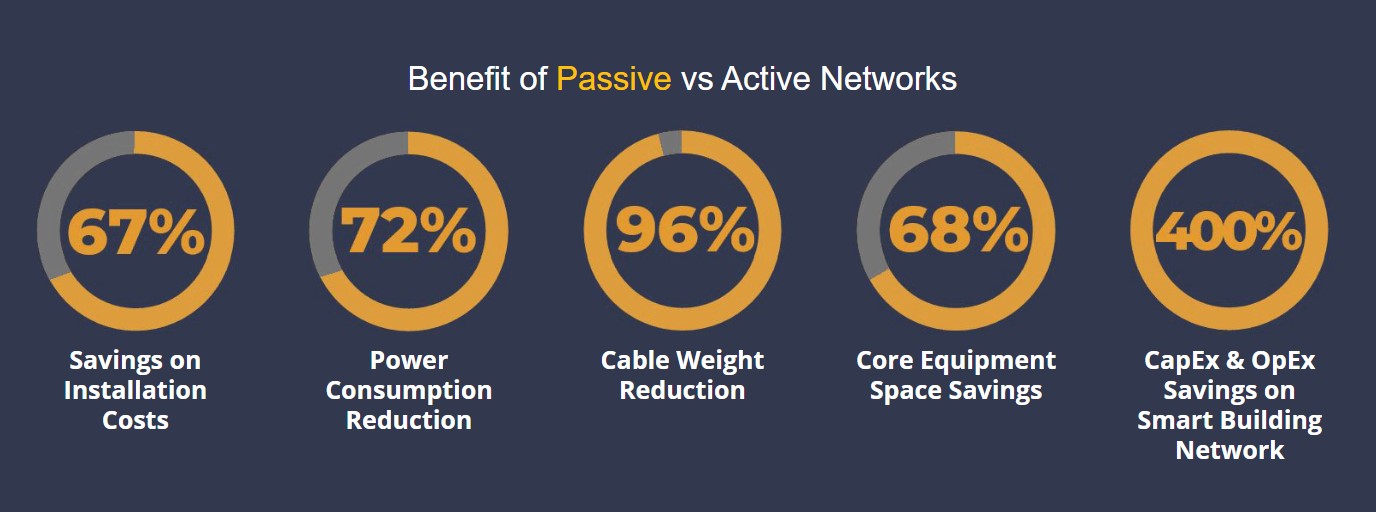 Benefit of Passive vs Active Networks

67%
Savings on Installation Costs

72%
Power Consumption Reduction

96%
Cable Weight Reduction

68%
Core Equipment Space Savings

400%
CapEx & OpEx Savings on Smart Building Network